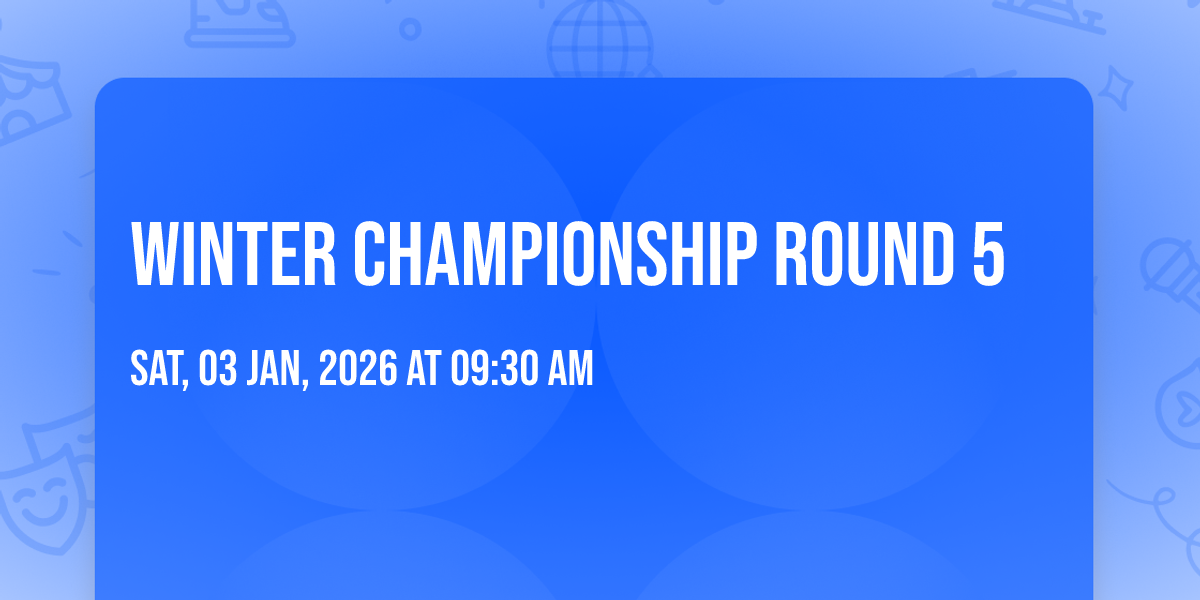 WINTER CHAMPIONSHIP ROUND 5

SAT, 03 JAN, 2026 AT 09:30 AM